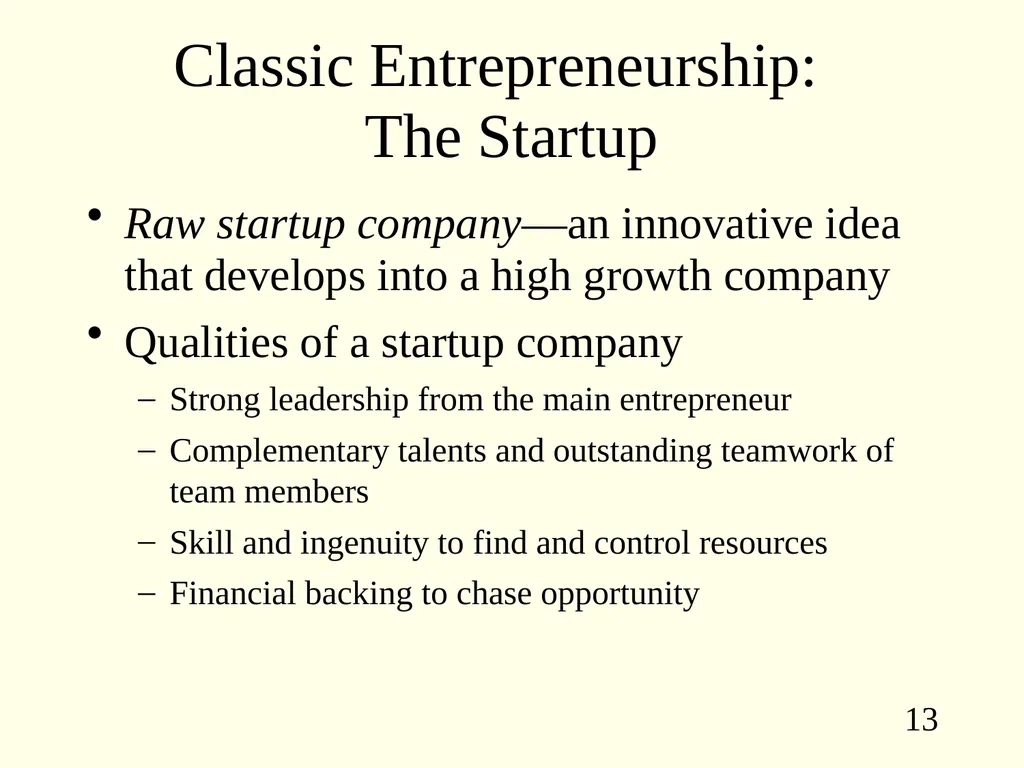 Classic Entrepreneurship: The Startup

• Raw startup company—an innovative idea that develops into a high growth company

• Qualities of a startup company

– Strong leadership from the main entrepreneur

– Complementary talents and outstanding teamwork of team members

– Skill and ingenuity to find and control resources

– Financial backing to chase opportunity

13